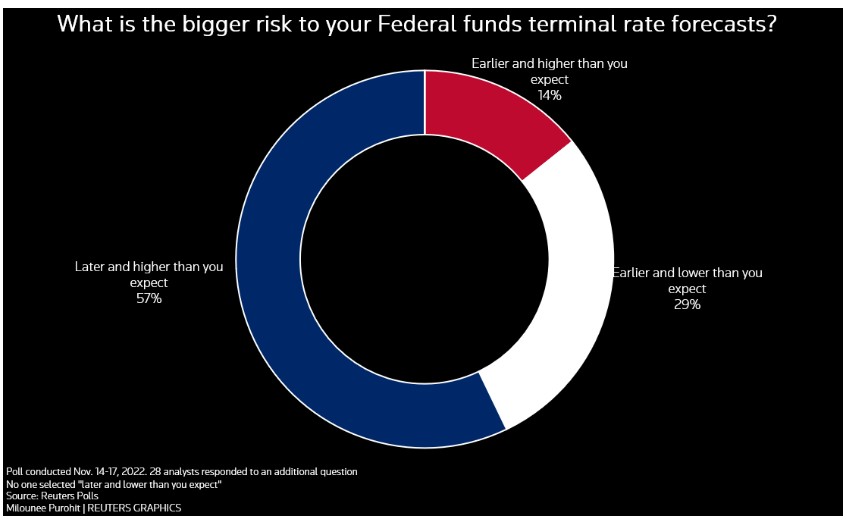 What is the bigger risk to your Federal funds terminal rate forecasts?

Earlier and higher than you expect
14%

Earlier and lower than you expect
29%

Later and higher than you expect
57%

Poll conducted Nov. 14-17, 2022. 28 analysts responded to an additional question
No one selected "later and lower than you expect"
Source: Reuters Polls
Milounee Purohit | REUTERS GRAPHICS